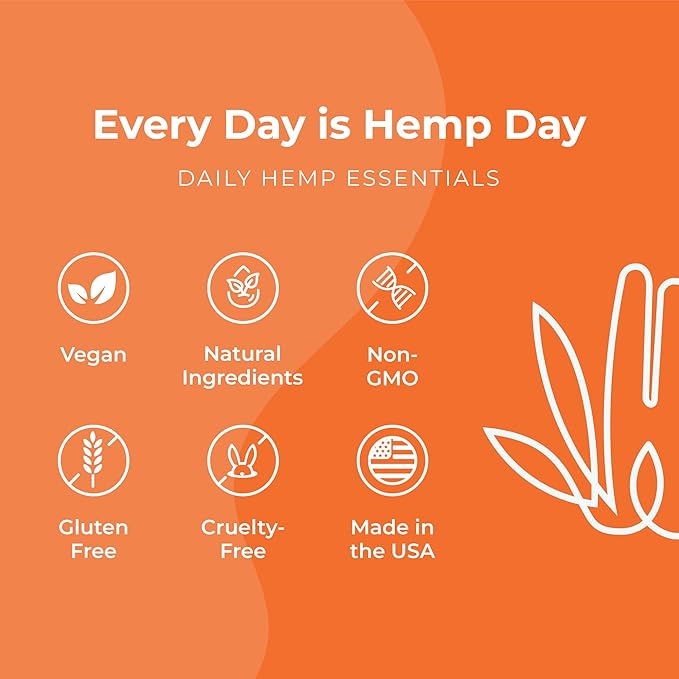 Every Day is Hemp Day

DAILY HEMP ESSENTIALS

Vegan

Natural Ingredients

Non-GMO

Gluten Free

Cruelty-Free

Made in the USA